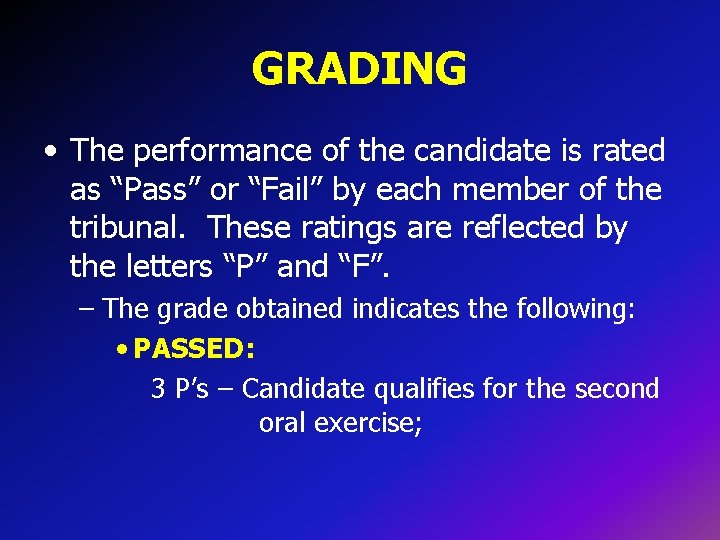 GRADING

• The performance of the candidate is rated as “Pass” or “Fail” by each member of the tribunal. These ratings are reflected by the letters “P” and “F”.

– The grade obtained indicates the following:

• PASSED:

3 P’s – Candidate qualifies for the second oral exercise;